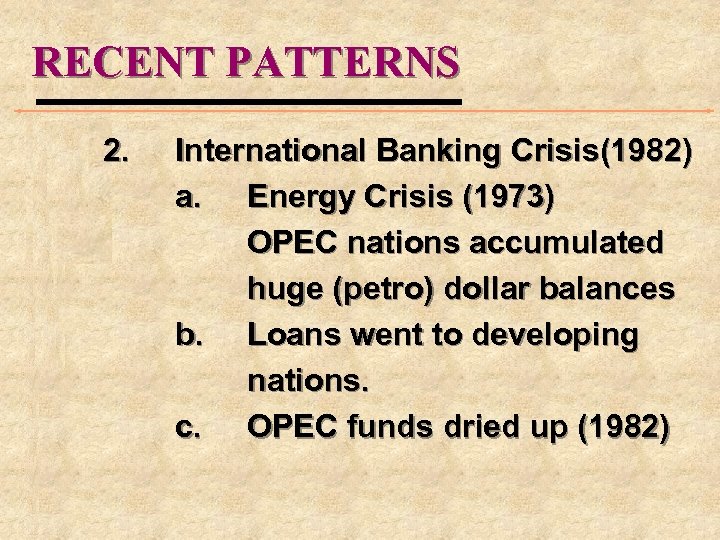 RECENT PATTERNS

2. International Banking Crisis(1982)

a. Energy Crisis (1973)
OPEC nations accumulated huge (petro) dollar balances

b. Loans went to developing nations.

c. OPEC funds dried up (1982)